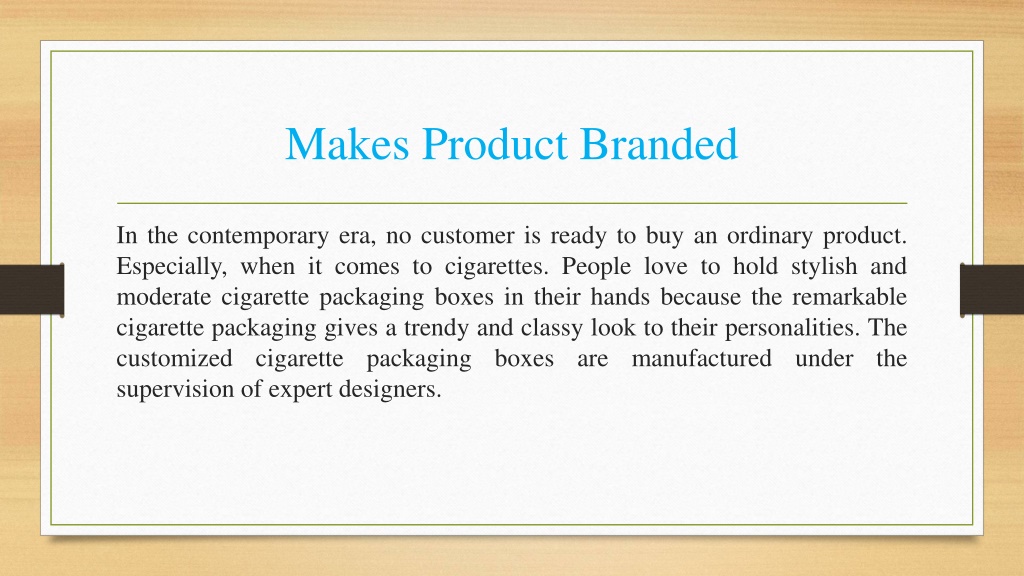 Makes Product Branded

In the contemporary era, no customer is ready to buy an ordinary product. Especially, when it comes to cigarettes. People love to hold stylish and moderate cigarette packaging boxes in their hands because the remarkable cigarette packaging gives a trendy and classy look to their personalities. The customized cigarette packaging boxes are manufactured under the supervision of expert designers.